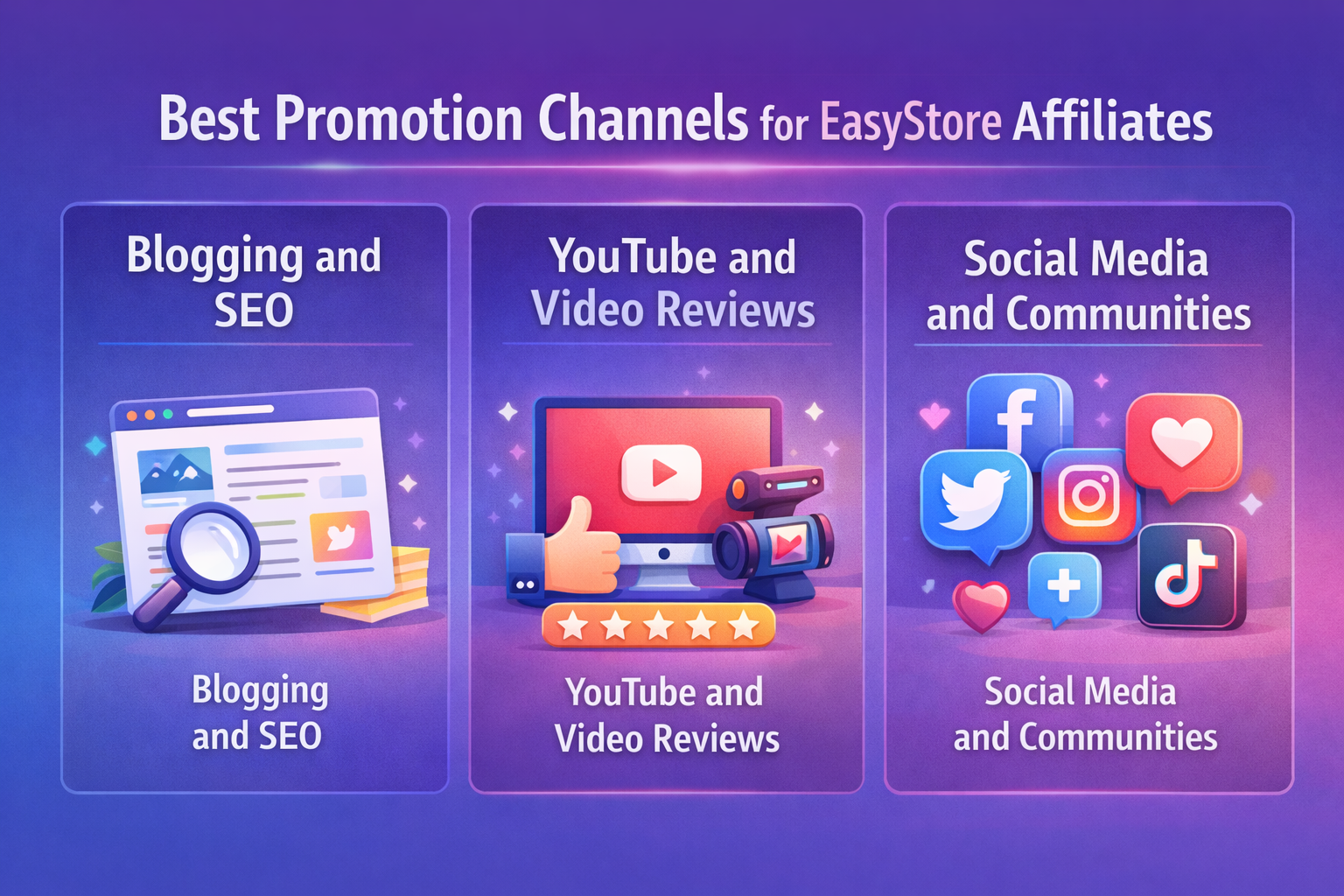 Best Promotion Channels for EasyStore Affiliates

Blogging and SEO

Blogging and SEO

YouTube and Video Reviews

YouTube and Video Reviews

Social Media and Communities

Social Media and Communities